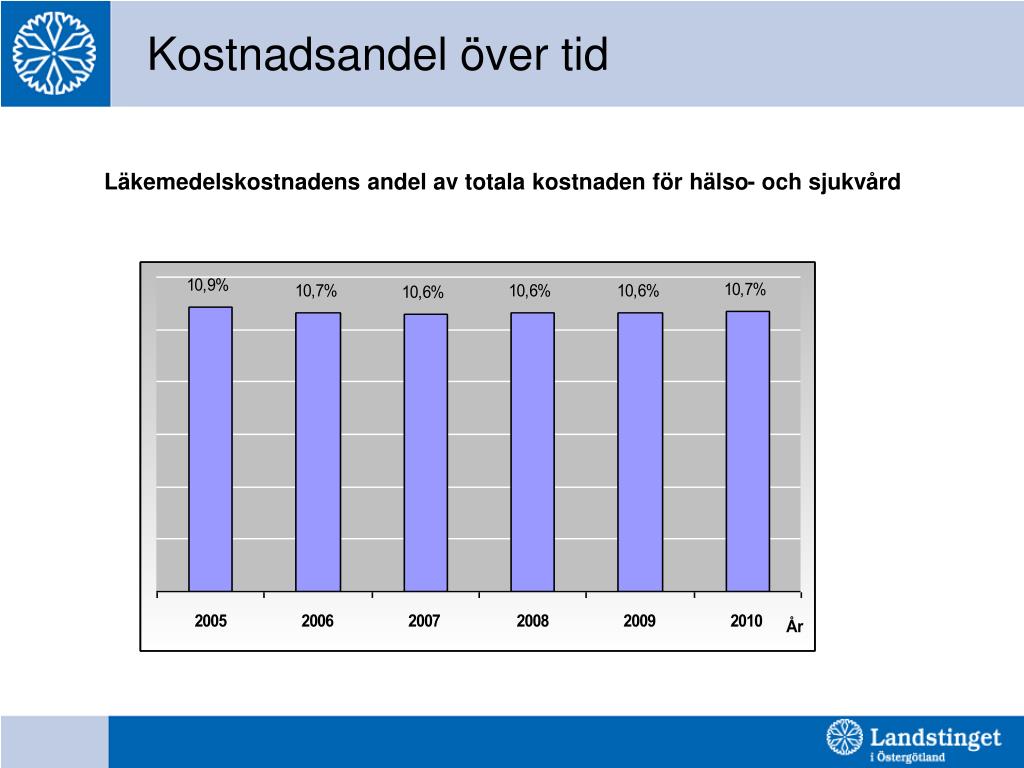 Kostnadsandel över tid

Läkemedelskostnadens andel av totala kostnaden för hälso- och sjukvård

10,9%
10,7%
10,6%
10,6%
10,6%
10,7%

2005
2006
2007
2008
2009
2010
År

Landstinget i Östergötland